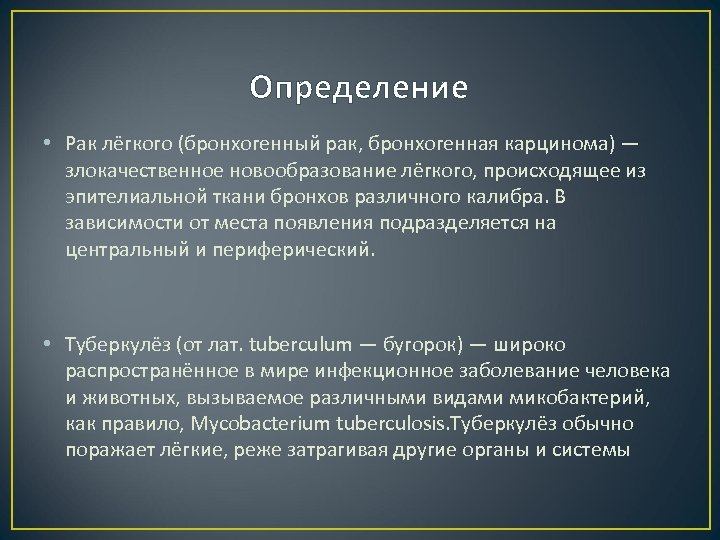 Определение

• Рак лёгкого (бронхогенный рак, бронхогенная карцинома) — злокачественное новообразование лёгкого, происходящее из эпителиальной ткани бронхов различного калибра. В зависимости от места появления подразделяется на центральный и периферический.

• Туберкулёз (от лат. tuberculum — бугорок) — широко распространённое в мире инфекционное заболевание человека и животных, вызываемое различными видами микобактерий, как правило, Mycobacterium tuberculosis.Туберкулёз обычно поражает лёгкие, реже затрагивая другие органы и системы